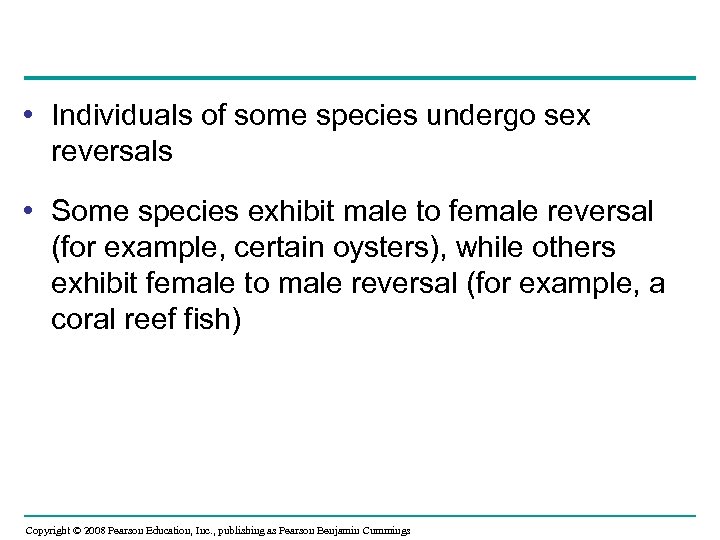 • Individuals of some species undergo sex reversals

• Some species exhibit male to female reversal (for example, certain oysters), while others exhibit female to male reversal (for example, a coral reef fish)

Copyright © 2008 Pearson Education, Inc., publishing as Pearson Benjamin Cummings